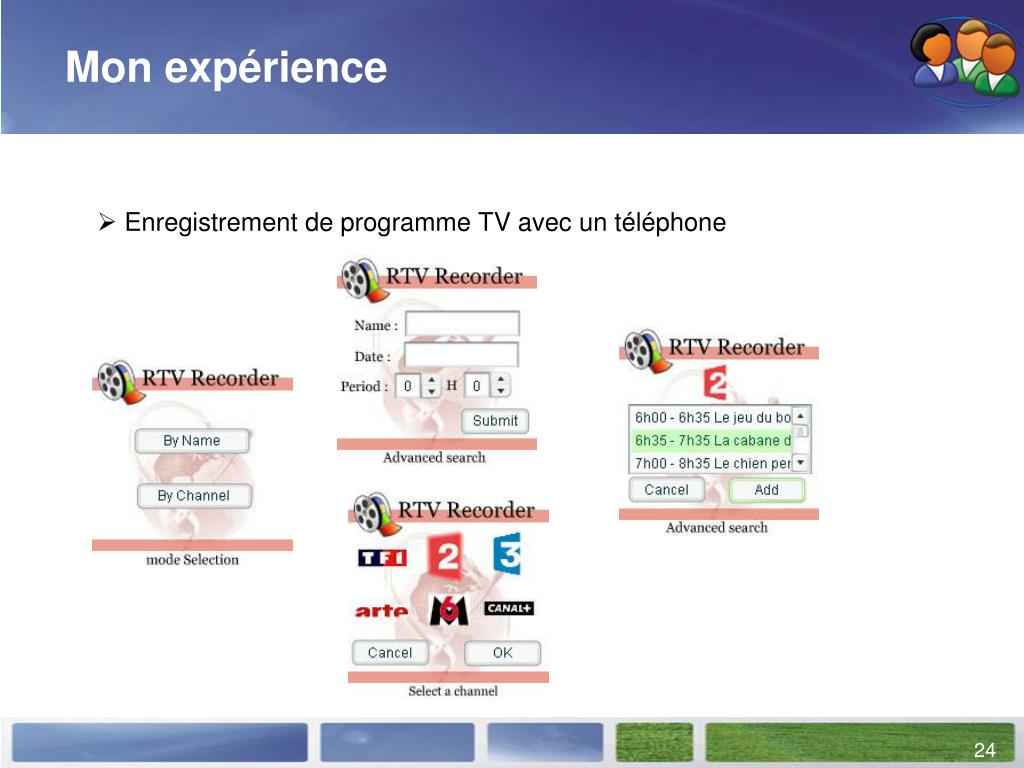 Mon expérience

➢ Enregistrement de programme TV avec un téléphone

RTV Recorder

By Name

By Channel

mode Selection

RTV Recorder

Name :

Date :

Period : 0 H 0

Submit

Advanced search

RTV Recorder

TF1 2 3

arte M6 CANAL+

Cancel OK

Select a channel

RTV Recorder

2

6h00 - 6h35 Le jeu du bo
6h35 - 7h35 La cabane d
7h00 - 8h35 Le chien per

Cancel Add

Advanced search

24